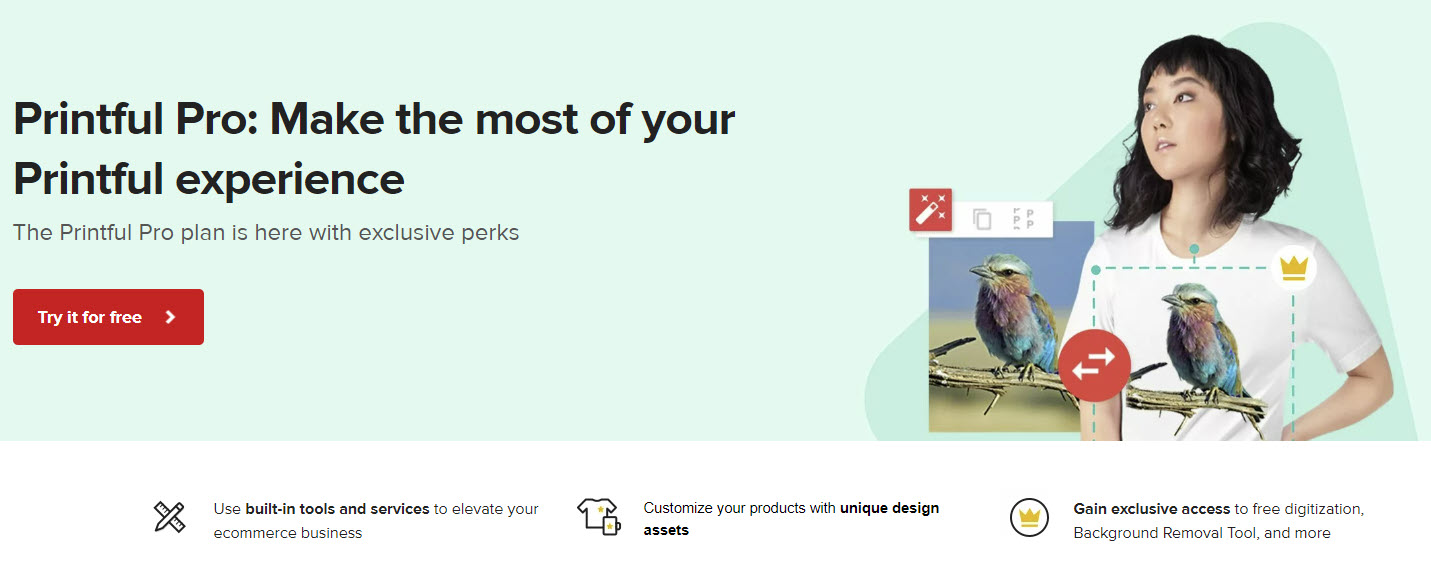 Printful Pro: Make the most of your Printful experience

The Printful Pro plan is here with exclusive perks

Try it for free

Use built-in tools and services to elevate your ecommerce business

Customize your products with unique design assets

Gain exclusive access to free digitization, Background Removal Tool, and more